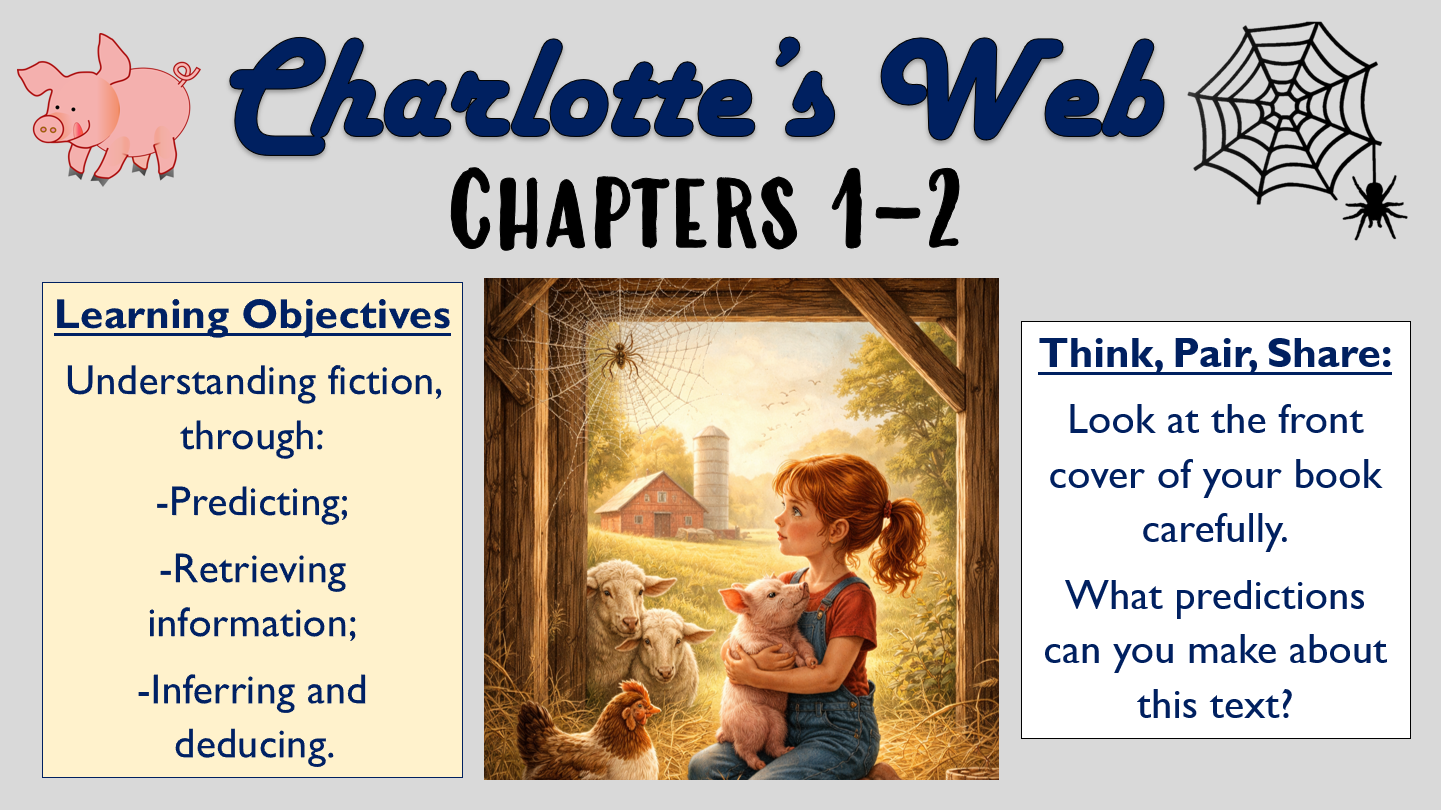 Charlotte's Web
CHAPTERS 1-2

Learning Objectives

Understanding fiction, through:

-Predicting;

-Retrieving information;

-Inferring and deducing.

Think, Pair, Share:

Look at the front cover of your book carefully.

What predictions can you make about this text?